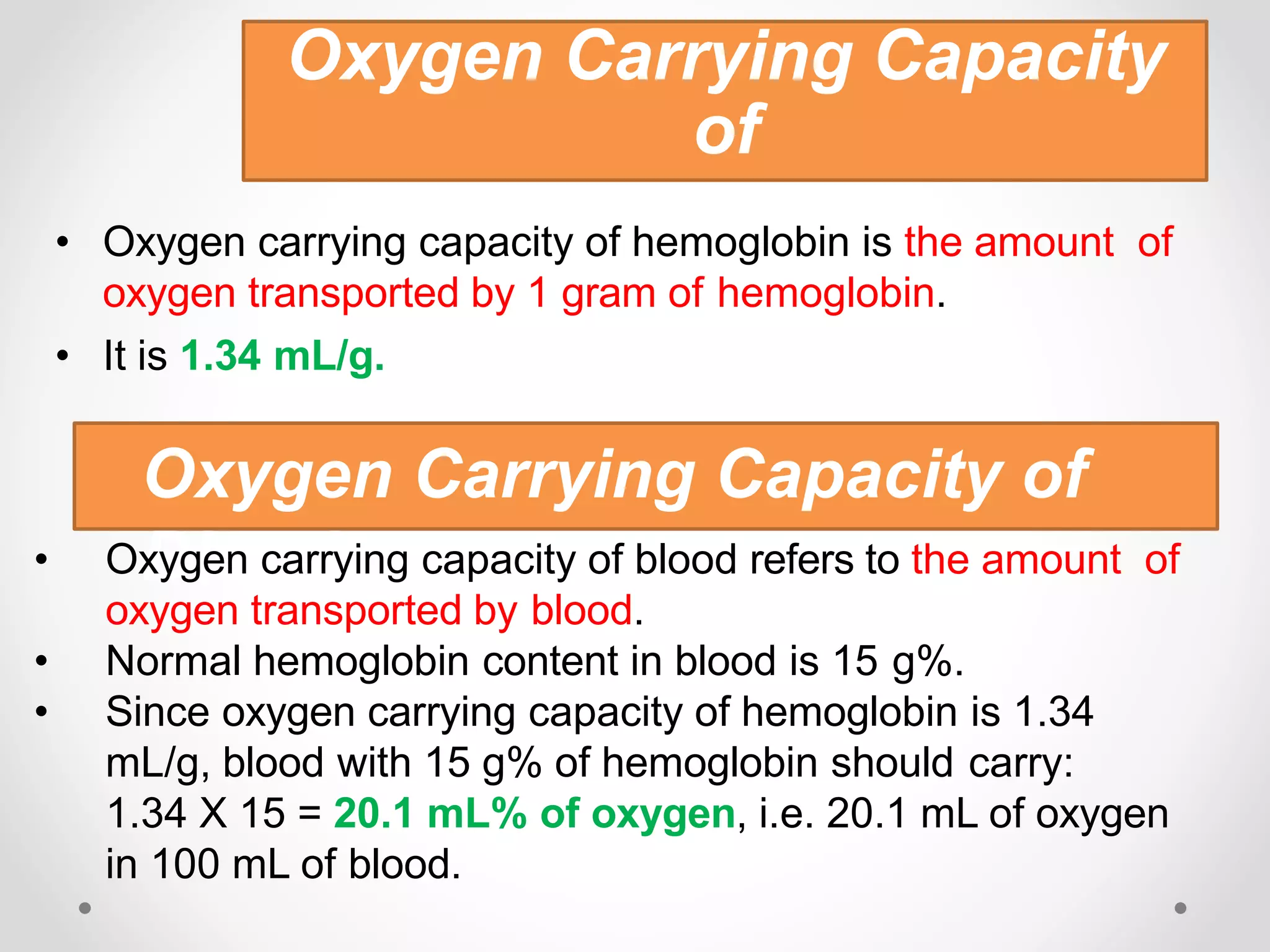 Oxygen Carrying Capacity of

• Oxygen carrying capacity of hemoglobin is the amount of oxygen transported by 1 gram of hemoglobin.

• It is 1.34 mL/g.

Oxygen Carrying Capacity of

• Oxygen carrying capacity of blood refers to the amount of oxygen transported by blood.
• Normal hemoglobin content in blood is 15 g%.
• Since oxygen carrying capacity of hemoglobin is 1.34 mL/g, blood with 15 g% of hemoglobin should carry: 1.34 X 15 = 20.1 mL% of oxygen, i.e. 20.1 mL of oxygen in 100 mL of blood.